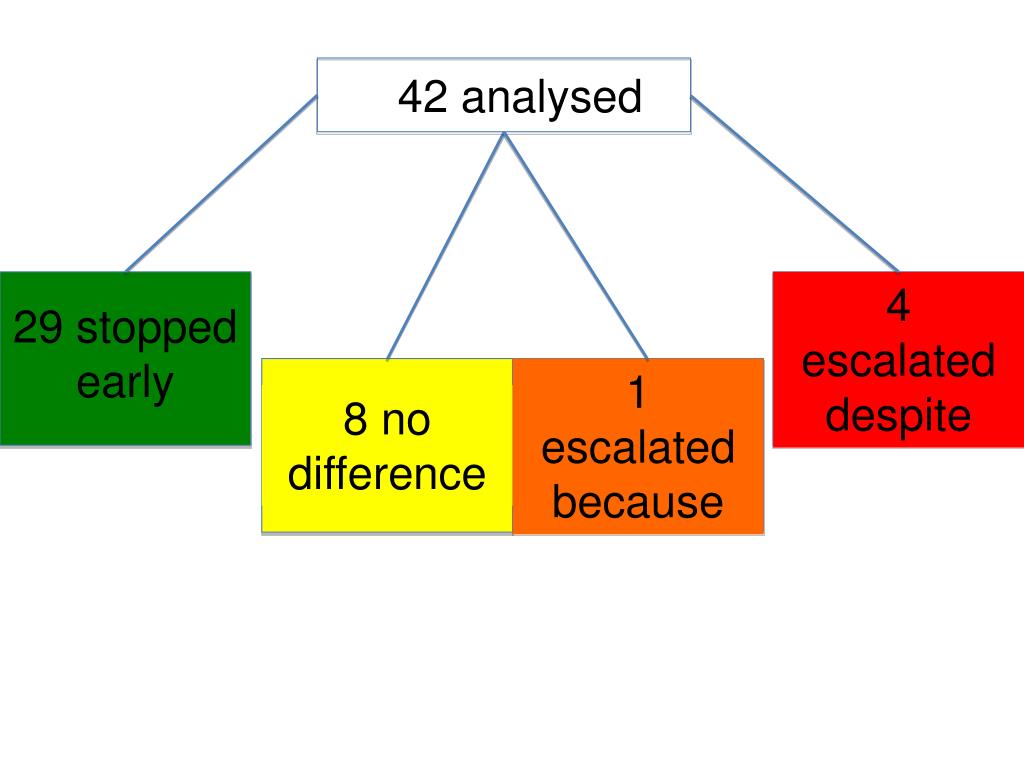 42 analysed

29 stopped early

8 no difference

1 escalated because

4 escalated despite